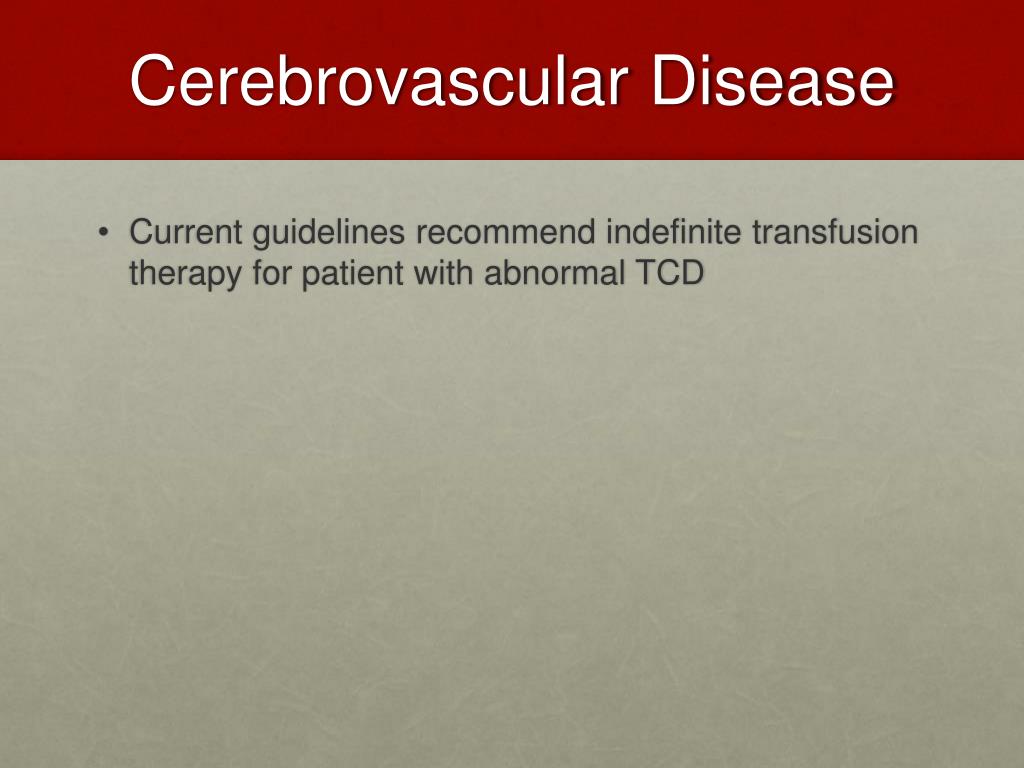 Cerebrovascular Disease

• Current guidelines recommend indefinite transfusion therapy for patient with abnormal TCD